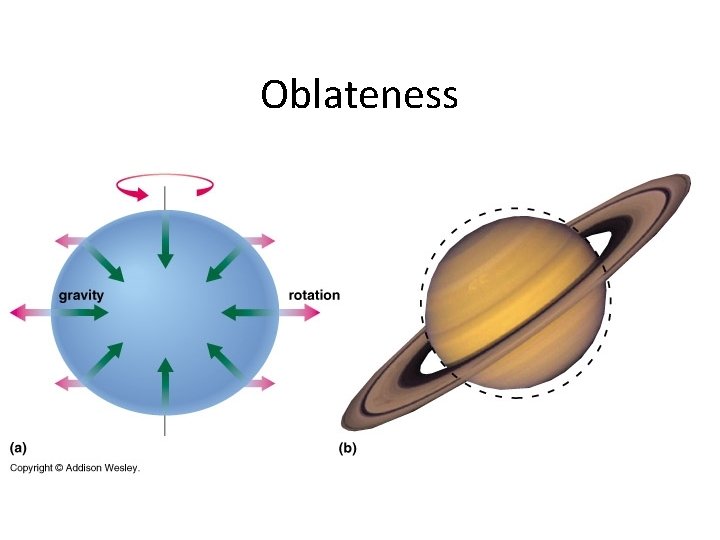 Oblateness

gravity

rotation

(a)

(b)

Copyright © Addison Wesley.